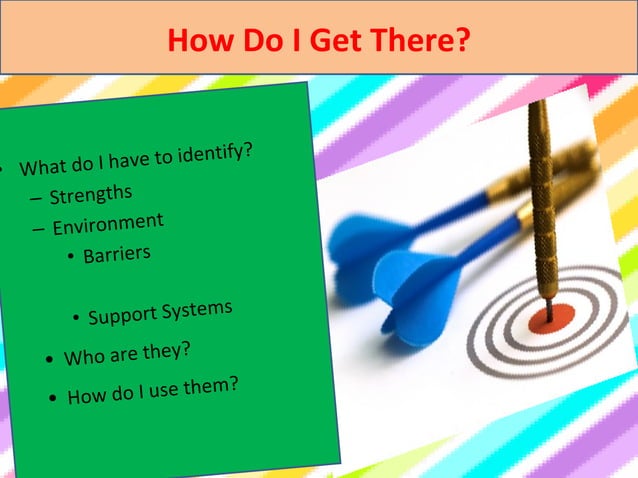 How Do I Get There?

• What do I have to identify?
– Strengths
– Environment
• Barriers

• Support Systems
• Who are they?
• How do I use them?